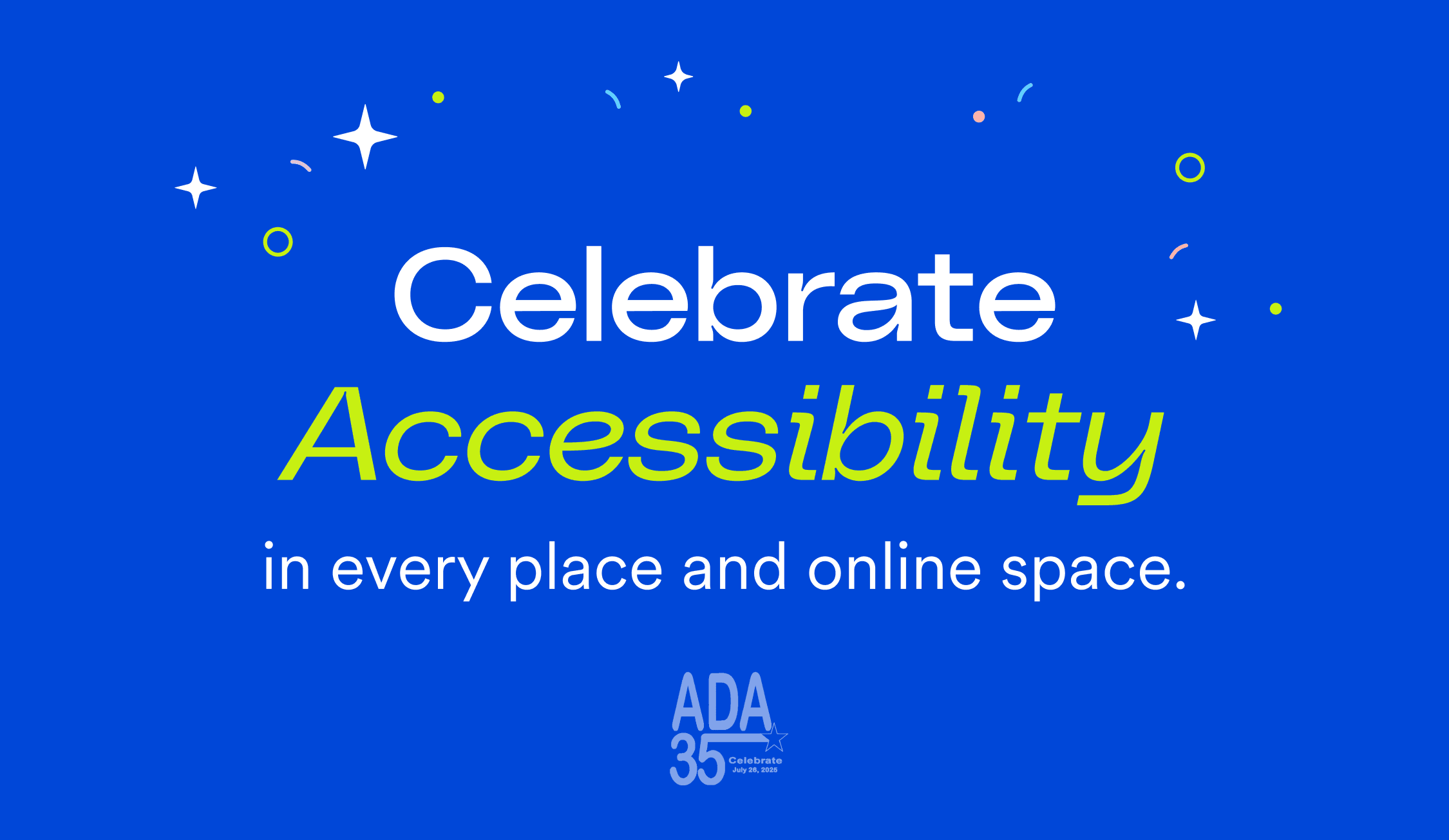 Celebrate
Accessibility
in every place and online space.

ADA
35
Celebrate
July 26, 2025